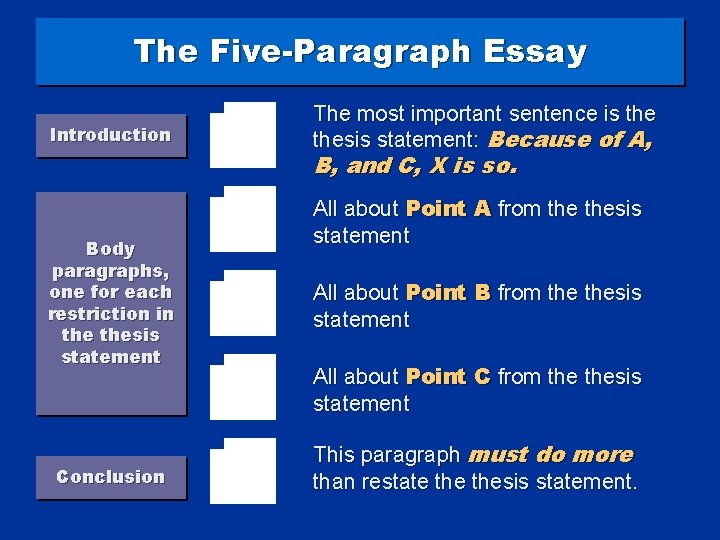 The Five-Paragraph Essay

Introduction

The most important sentence is the thesis statement: Because of A, B, and C, X is so.

Body paragraphs, one for each restriction in the thesis statement

All about Point A from the thesis statement

All about Point B from the thesis statement

All about Point C from the thesis statement

Conclusion

This paragraph must do more than restate the thesis statement.